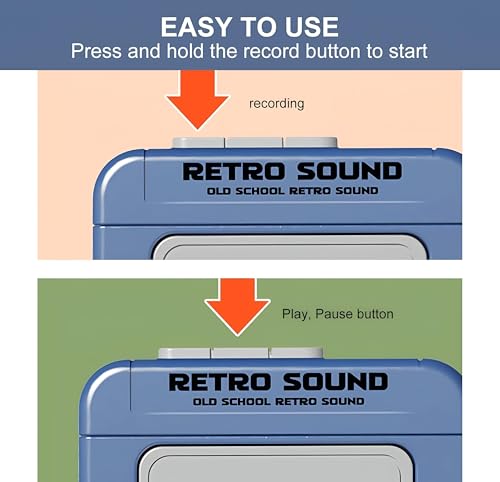 EASY TO USE
Press and hold the record button to start

recording

RETRO SOUND
OLD SCHOOL RETRO SOUND

Play, Pause button

RETRO SOUND
OLD SCHOOL RETRO SOUND